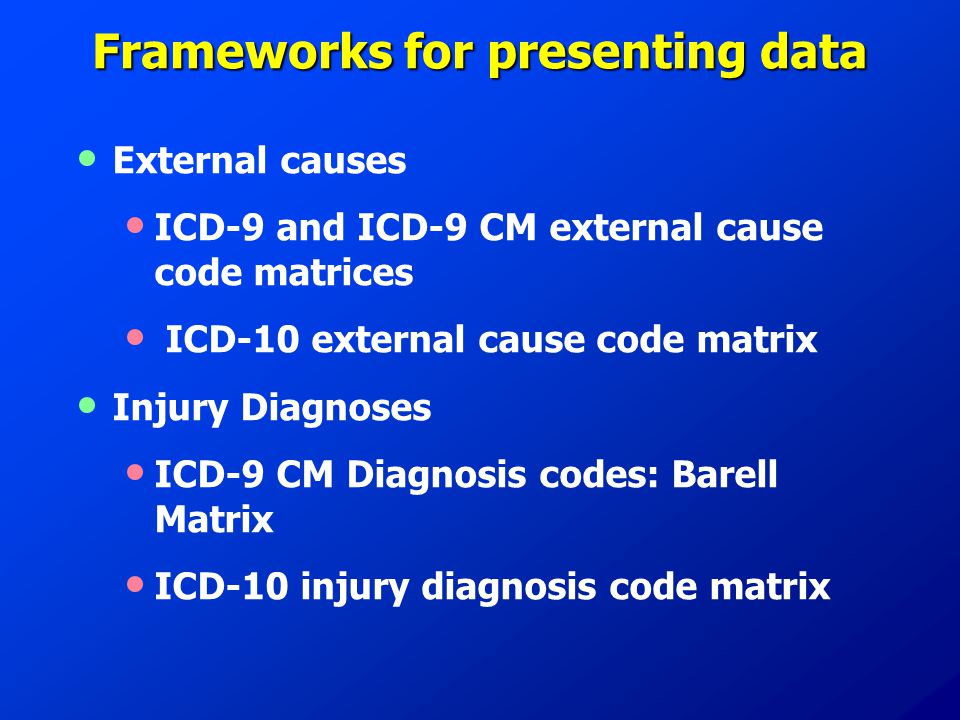 Frameworks for presenting data

• External causes

• ICD-9 and ICD-9 CM external cause code matrices

• ICD-10 external cause code matrix

• Injury Diagnoses

• ICD-9 CM Diagnosis codes: Barell Matrix

• ICD-10 injury diagnosis code matrix